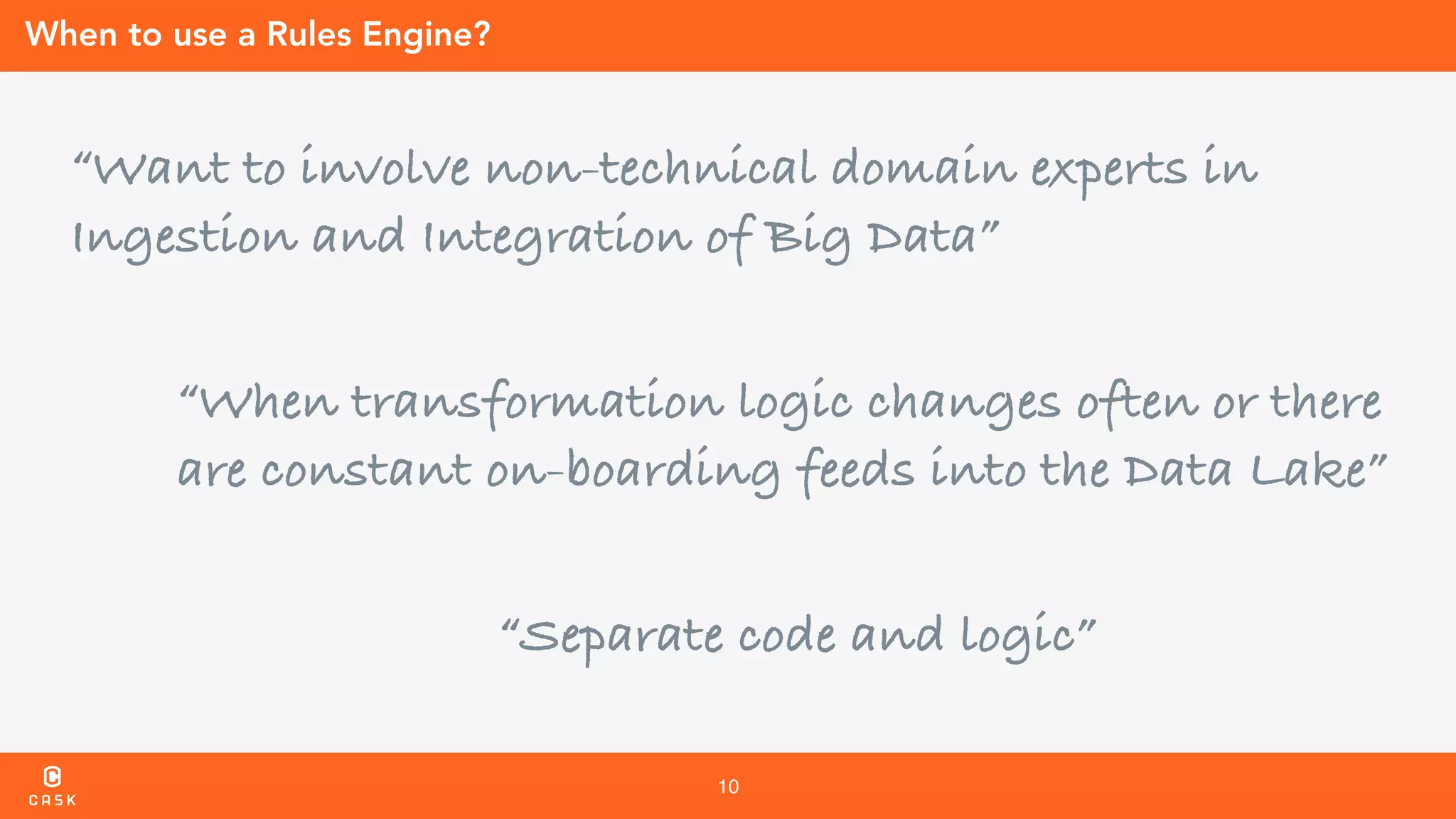 When to use a Rules Engine?

“Want to involve non-technical domain experts in Ingestion and Integration of Big Data”

“When transformation logic changes often or there are constant on-boarding feeds into the Data Lake”

“Separate code and logic”

CASK

10